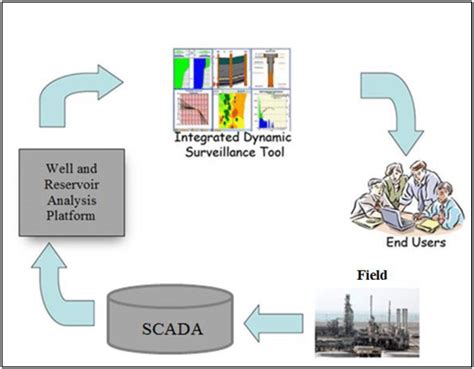 Integrated Dynamic Surveillance Tool

Well and Reservoir Analysis Platform

End Users

Field

SCADA